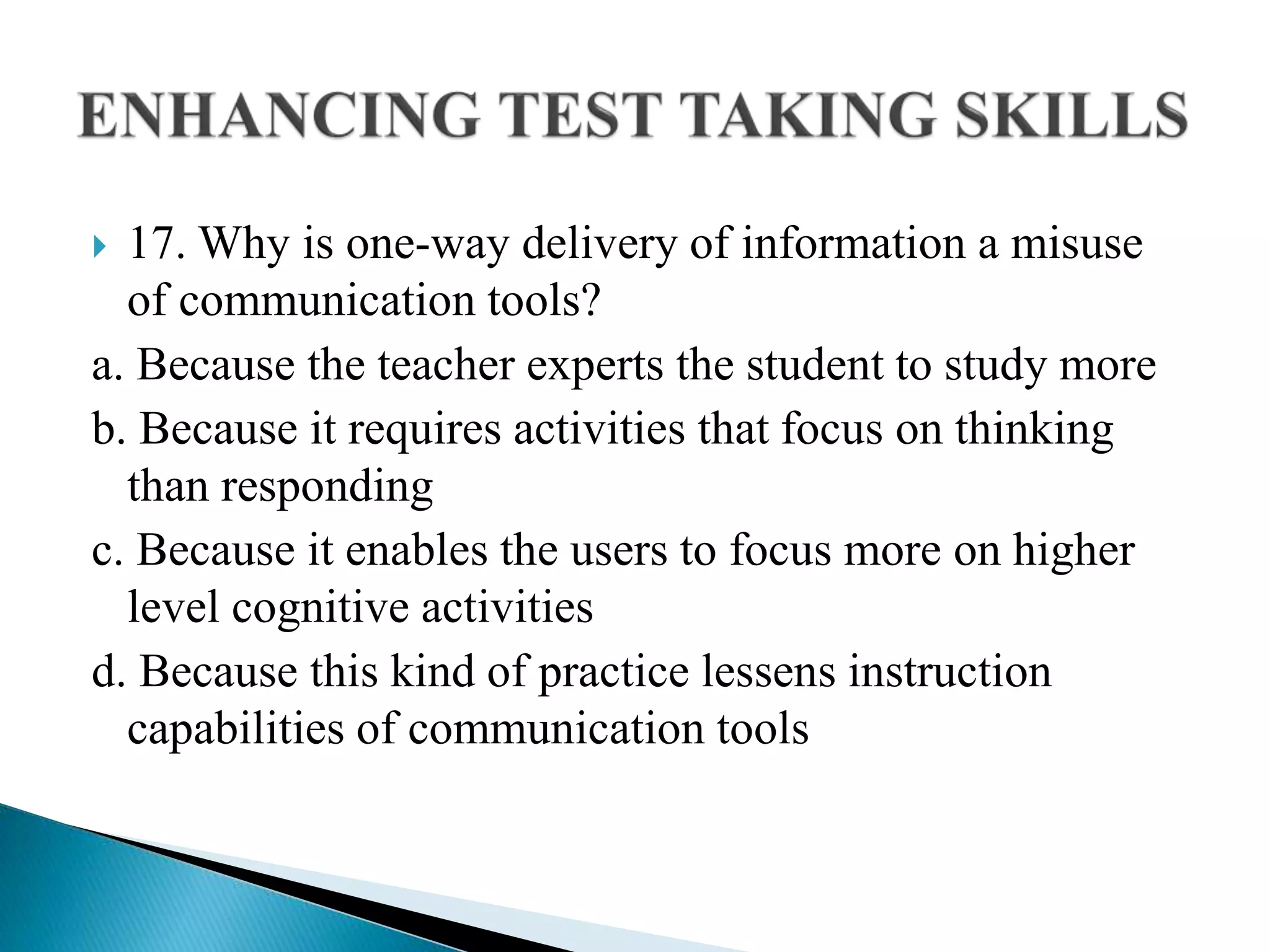 ENHANCING TEST TAKING SKILLS

17. Why is one-way delivery of information a misuse of communication tools?

a. Because the teacher experts the student to study more

b. Because it requires activities that focus on thinking than responding

c. Because it enables the users to focus more on higher level cognitive activities

d. Because this kind of practice lessens instruction capabilities of communication tools